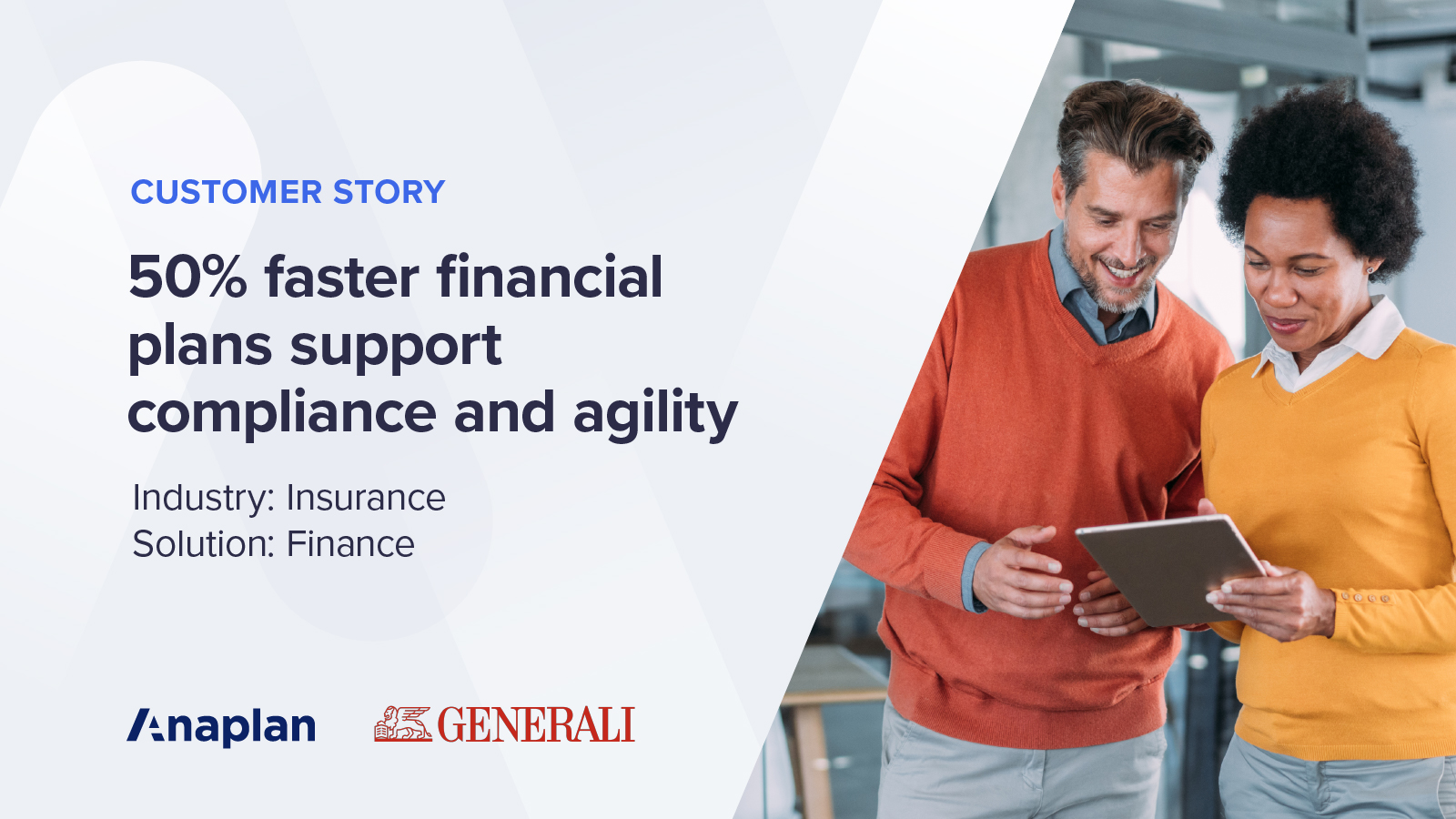 CUSTOMER STORY

50% faster financial plans support compliance and agility

Industry: Insurance
Solution: Finance

Anaplan

GENERALI